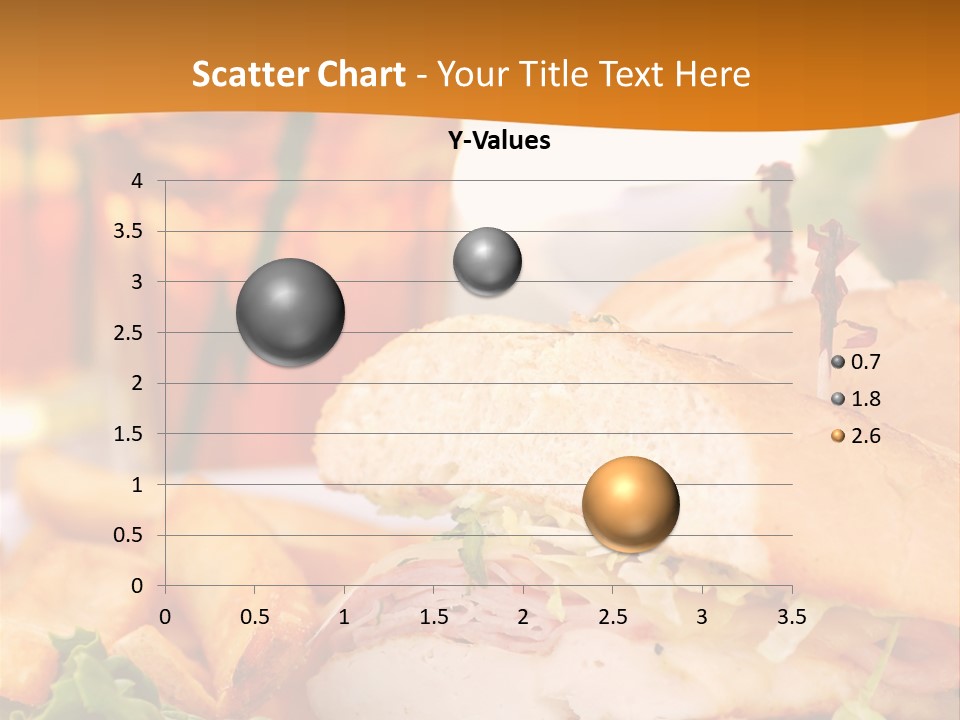 Scatter Chart - Your Title Text Here

Y-Values

4
3.5
3
2.5
2
1.5
1
0.5
0

0 0.5 1 1.5 2 2.5 3 3.5

0.7
1.8
2.6